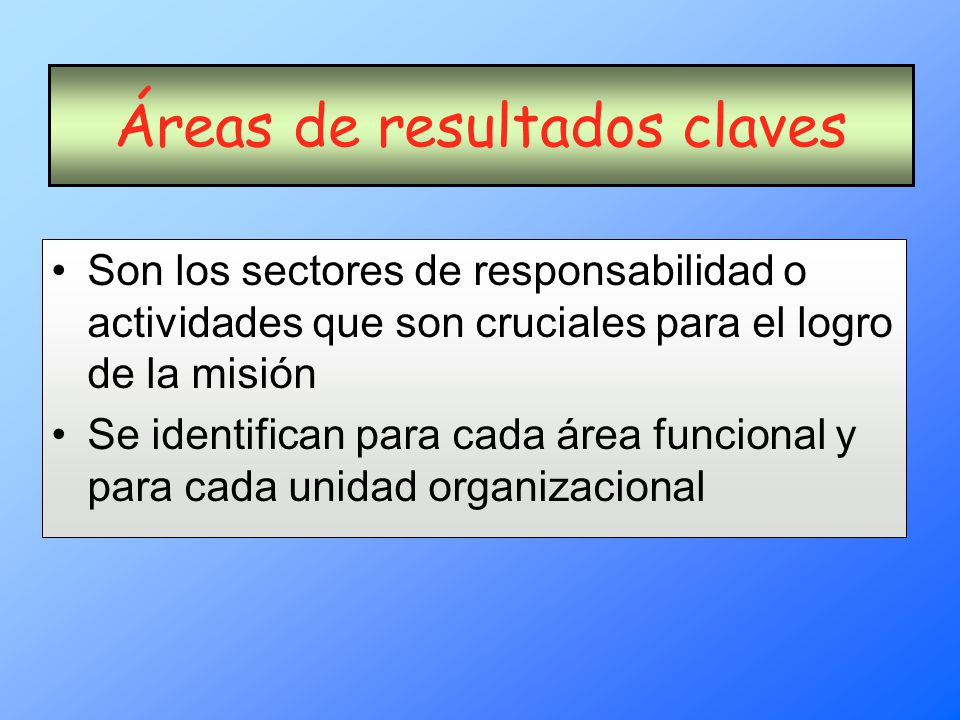 Áreas de resultados claves

• Son los sectores de responsabilidad o actividades que son cruciales para el logro de la misión
• Se identifican para cada área funcional y para cada unidad organizacional